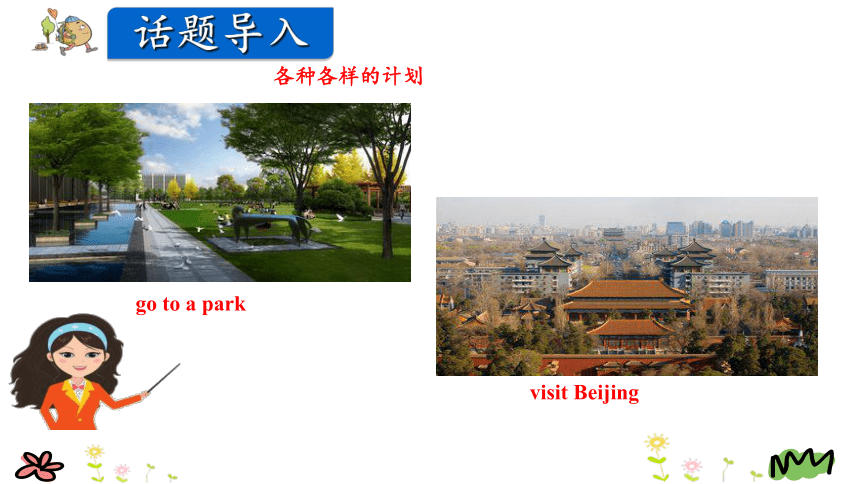 话题导入

各种各样的计划

go to a park

visit Beijing